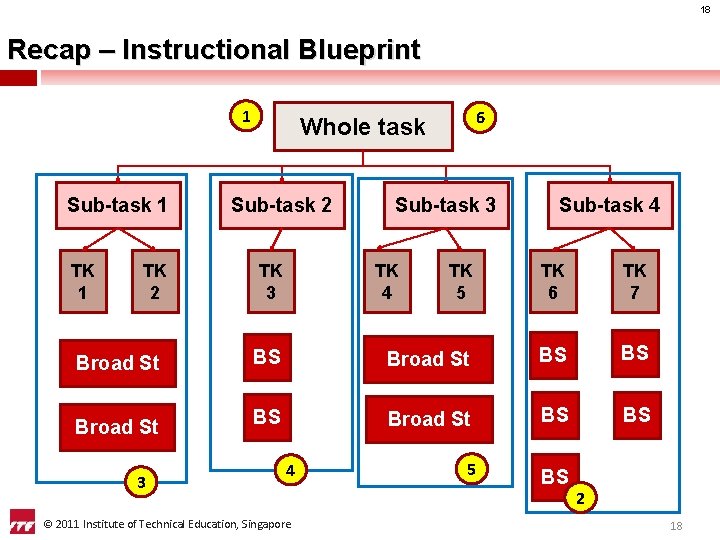 18

Recap – Instructional Blueprint

1

Whole task

6

Sub-task 1

TK 1

TK 2

Broad St

Broad St

3

Sub-task 2

TK 3

BS

BS

4

Sub-task 3

TK 4

TK 5

Broad St

Broad St

5

Sub-task 4

TK 6

TK 7

BS

BS

BS

BS

BS

2

© 2011 Institute of Technical Education, Singapore

18